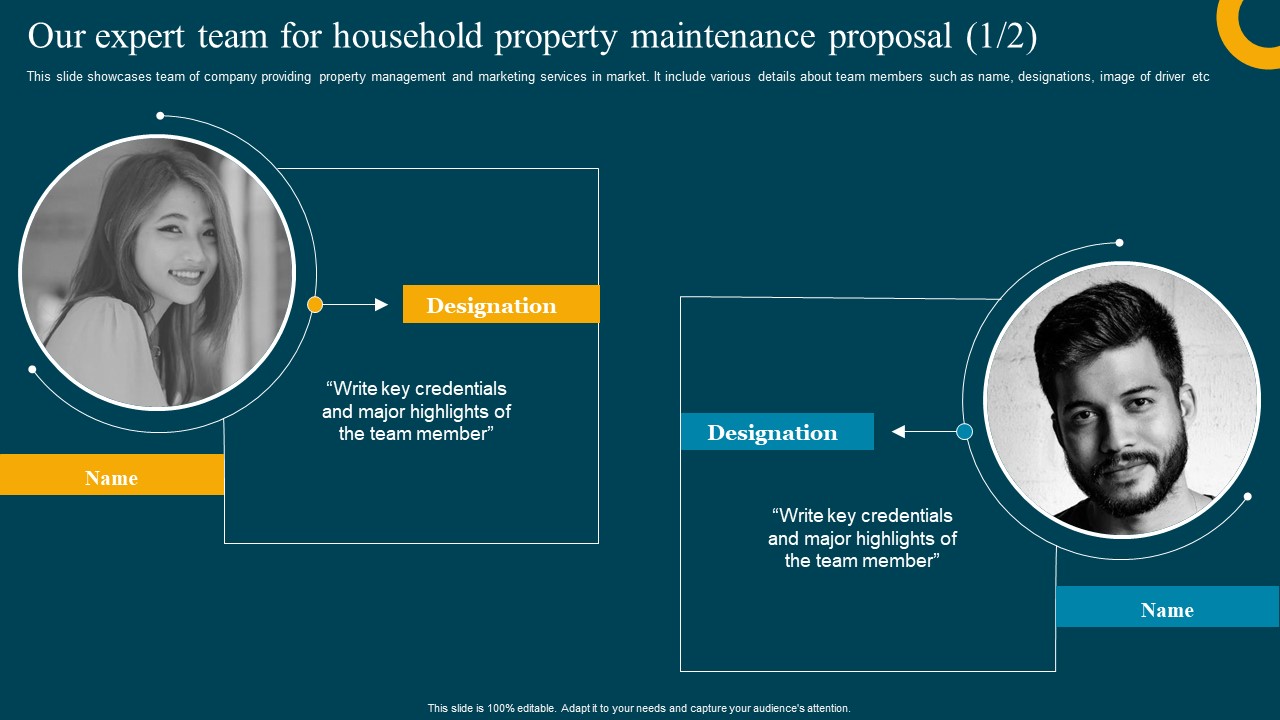 Our expert team for household property maintenance proposal (1/2)

This slide showcases team of company providing property management and marketing services in market. It include various details about team members such as name, designations, image of driver etc

Designation

“Write key credentials and major highlights of the team member”

Name

Designation

“Write key credentials and major highlights of the team member”

Name

This slide is 100% editable. Adapt it to your needs and capture your audience's attention.